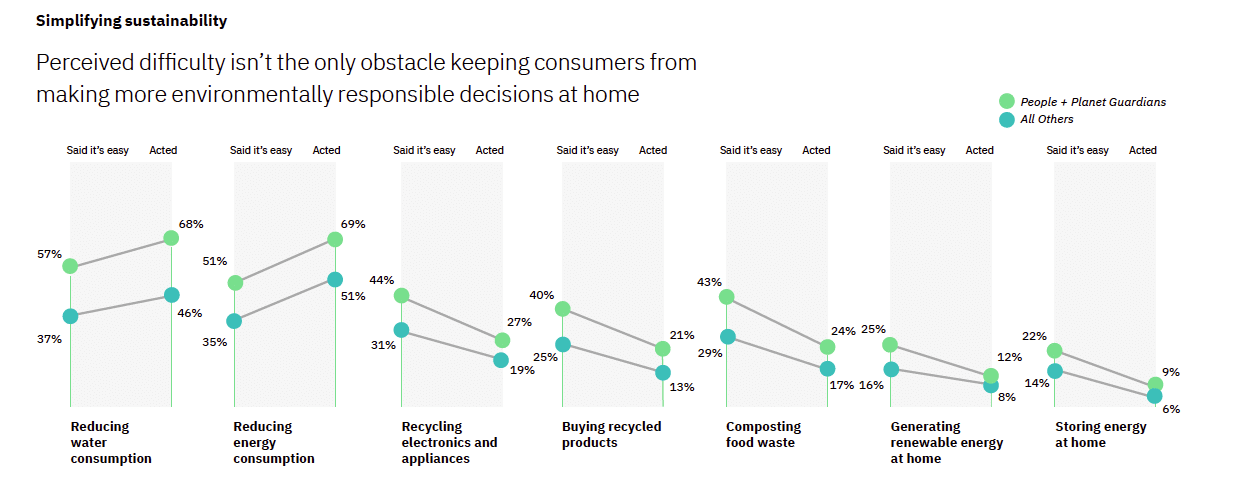 Simplifying sustainability

Perceived difficulty isn't the only obstacle keeping consumers from making more environmentally responsible decisions at home

People + Planet Guardians
All Others

Said it's easy
Acted
57%
68%
37%
46%
Reducing water consumption

Said it's easy
Acted
51%
69%
35%
51%
Reducing energy consumption

Said it's easy
Acted
44%
27%
31%
19%
Recycling electronics and appliances

Said it's easy
Acted
40%
21%
25%
13%
Buying recycled products

Said it's easy
Acted
43%
24%
29%
17%
Composting food waste

Said it's easy
Acted
25%
12%
16%
8%
Generating renewable energy at home

Said it's easy
Acted
22%
9%
14%
6%
Storing energy at home